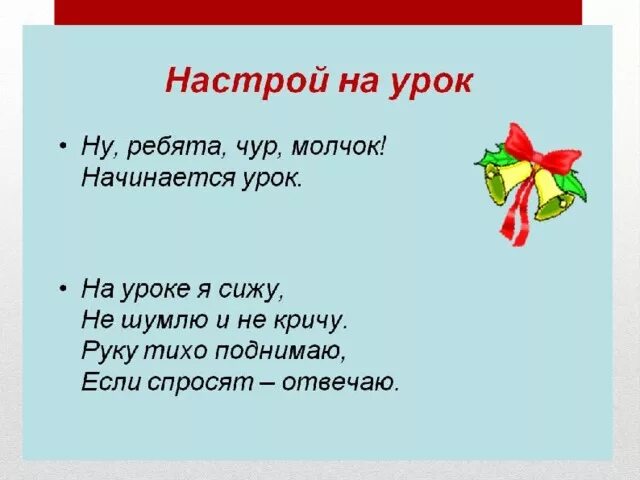 Настрой на урок

• Ну, ребята, чур, молчок!
Начинается урок.

• На уроке я сижу,
Не шумлю и не кричу.
Руку тихо поднимаю,
Если спросят – отвечаю.